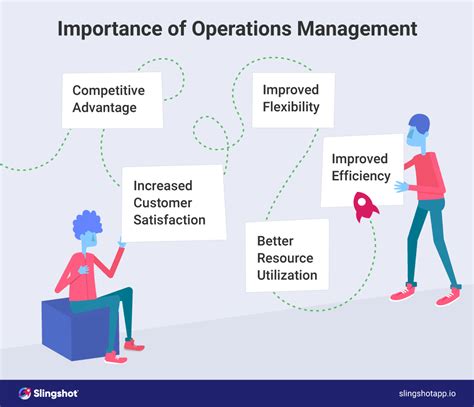 Importance of Operations Management

Competitive Advantage

Improved Flexibility

Improved Efficiency

Increased Customer Satisfaction

Better Resource Utilization

Slingshot

slingshotapp.io